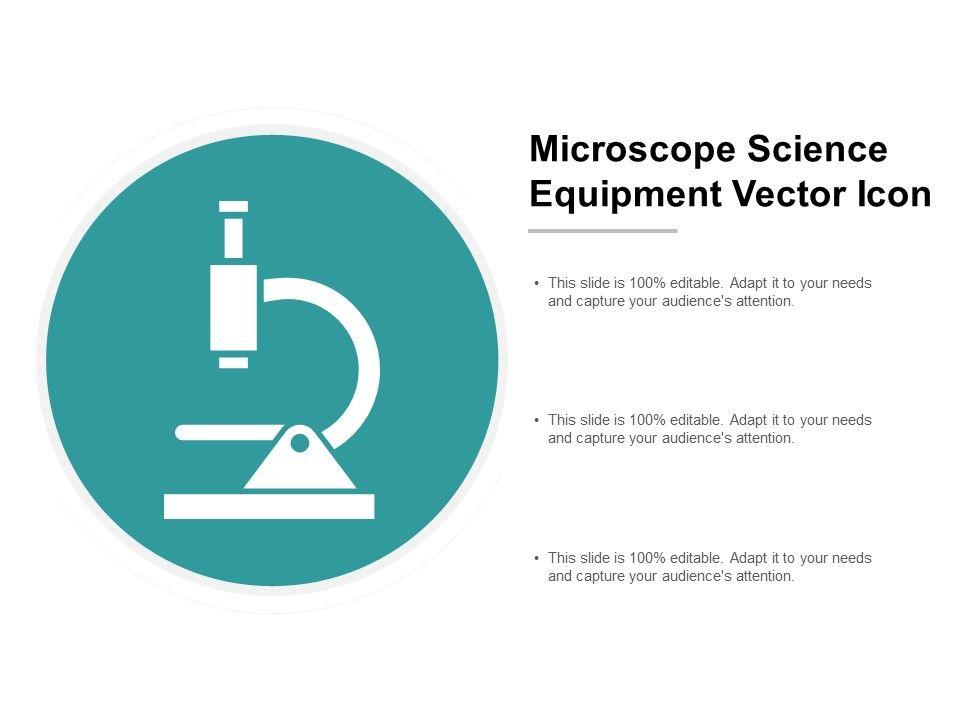 Microscope Science Equipment Vector Icon

• This slide is 100% editable. Adapt it to your needs and capture your audience's attention.

• This slide is 100% editable. Adapt it to your needs and capture your audience's attention.

• This slide is 100% editable. Adapt it to your needs and capture your audience's attention.